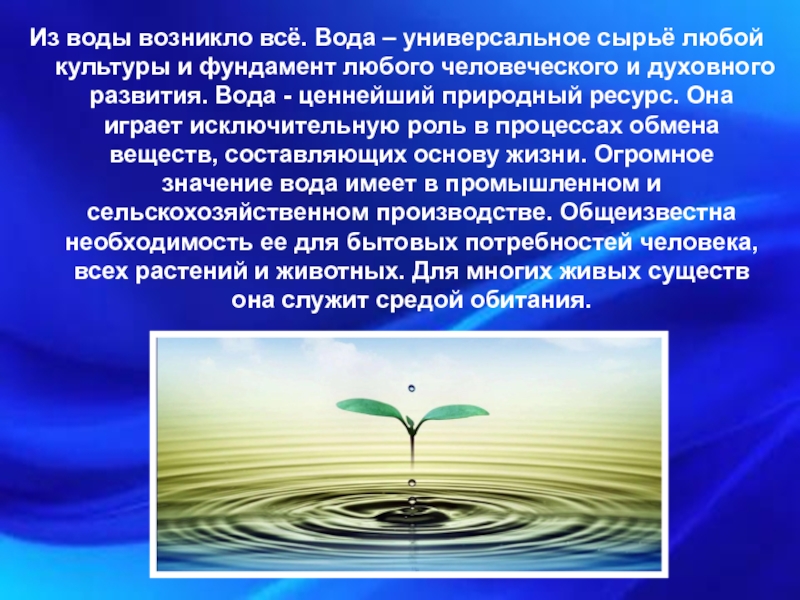 Из воды возникло всё. Вода – универсальное сырьё любой культуры и фундамент любого человеческого и духовного развития. Вода - ценнейший природный ресурс. Она играет исключительную роль в процессах обмена веществ, составляющих основу жизни. Огромное значение вода имеет в промышленном и сельскохозяйственном производстве. Общеизвестна необходимость ее для бытовых потребностей человека, всех растений и животных. Для многих живых существ она служит средой обитания.